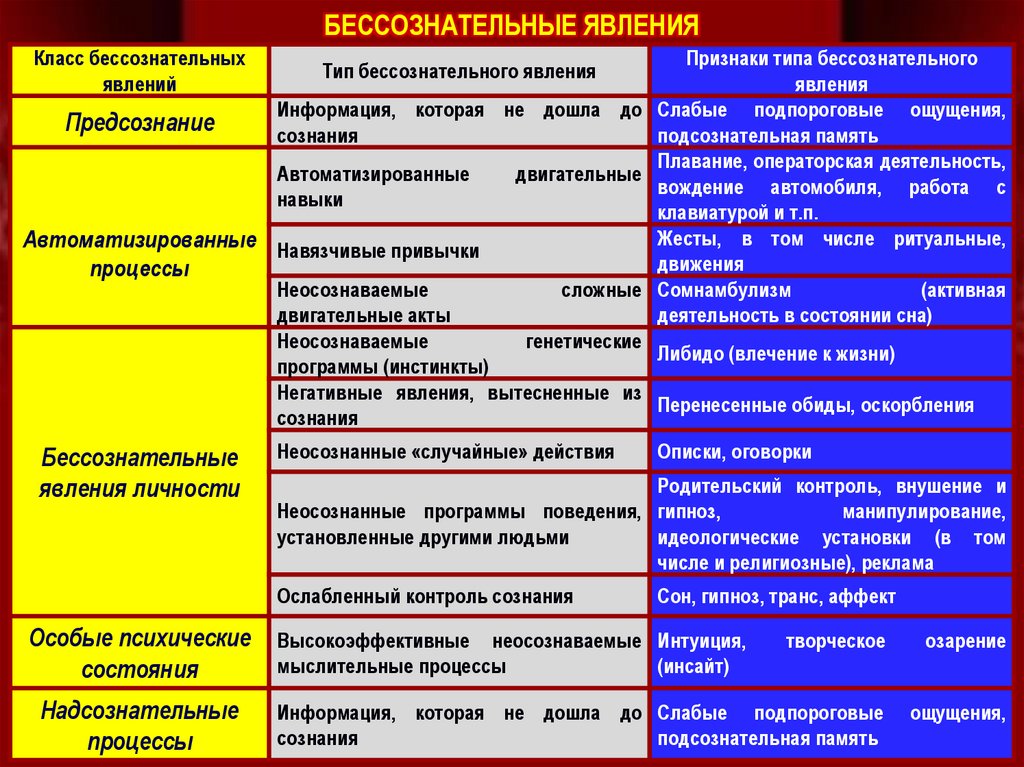 БЕССОЗНАТЕЛЬНЫЕ ЯВЛЕНИЯ

| Класс бессознательных явлений | Тип бессознательного явления | Признаки типа бессознательного явления |
|---|---|---|
| Предсознание | Информация, которая не дошла до сознания | Слабые подпороговые ощущения, подсознательная память |
| Автоматизированные процессы | Автоматизированные двигательные навыки | Плавание, операторская деятельность, вождение автомобиля, работа с клавиатурой и т.п. |
| | Навязчивые привычки | Жесты, в том числе ритуальные, движения |
| | Неосознаваемые сложные двигательные акты | Сомнамбулизм (активная деятельность в состоянии сна) |
| Бессознательные явления личности | Неосознаваемые генетические программы (инстинкты) | Либидо (влечение к жизни) |
| | Негативные явления, вытесненные из сознания | Перенесенные обиды, оскорбления |
| | Неосознанные «случайные» действия | Описки, оговорки |
| | Неосознанные программы поведения, установленные другими людьми | Родительский контроль, внушение и гипноз, манипулирование, идеологические установки (в том числе и религиозные), реклама |
| | Ослабленный контроль сознания | Сон, гипноз, транс, аффект |
| Особые психические состояния | Высокоэффективные неосознаваемые мыслительные процессы | Интуиция, творческое озарение (инсайт) |
| Надсознательные процессы | Информация, которая не дошла до сознания | Слабые подпороговые ощущения, подсознательная память |